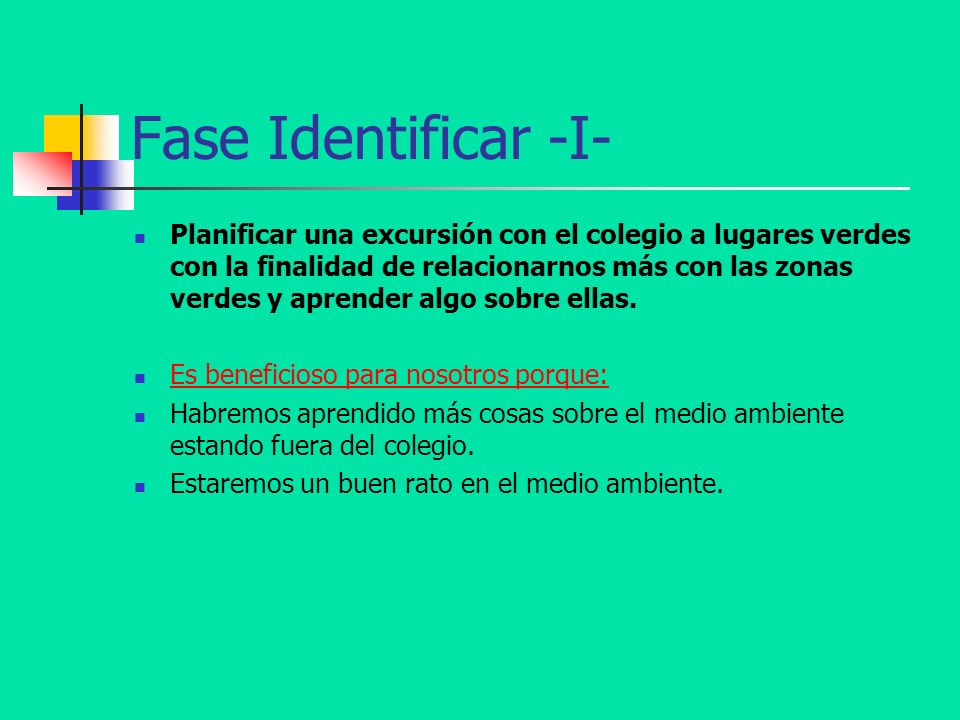 Fase Identificar -I-

- Planificar una excursión con el colegio a lugares verdes con la finalidad de relacionarnos más con las zonas verdes y aprender algo sobre ellas.

- Es beneficioso para nosotros porque:
- Habremos aprendido más cosas sobre el medio ambiente estando fuera del colegio.
- Estaremos un buen rato en el medio ambiente.